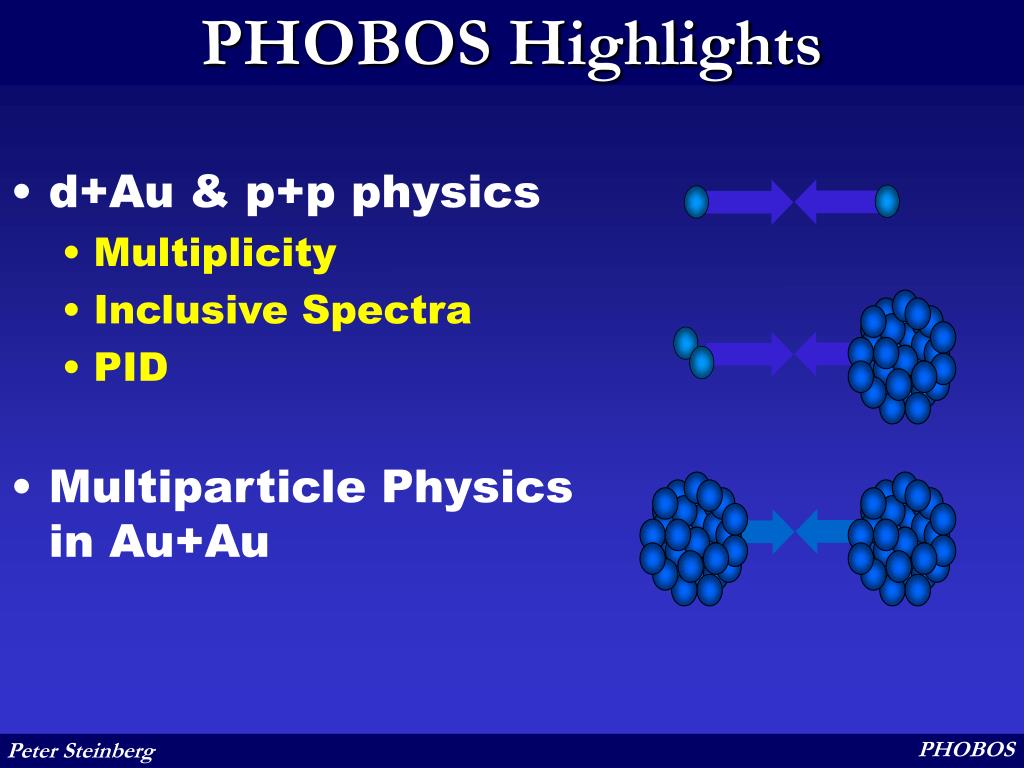 PHOBOS Highlights

• d+Au & p+p physics
• Multiplicity
• Inclusive Spectra
• PID

• Multiparticle Physics in Au+Au

Peter Steinberg

PHOBOS